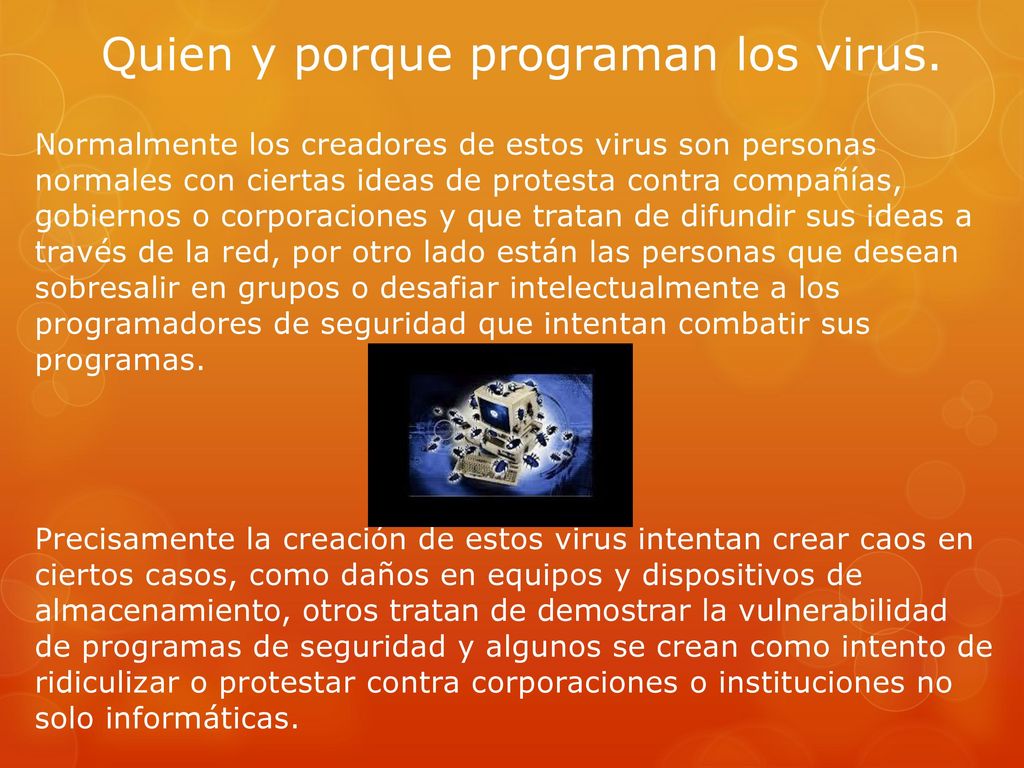 Quien y porque programan los virus.

Normalmente los creadores de estos virus son personas normales con ciertas ideas de protesta contra compañías, gobiernos o corporaciones y que tratan de difundir sus ideas a través de la red, por otro lado están las personas que desean sobresalir en grupos o desafiar intelectualmente a los programadores de seguridad que intentan combatir sus programas.

Precisamente la creación de estos virus intentan crear caos en ciertos casos, como daños en equipos y dispositivos de almacenamiento, otros tratan de demostrar la vulnerabilidad de programas de seguridad y algunos se crean como intento de ridiculizar o protestar contra corporaciones o instituciones no solo informáticas.